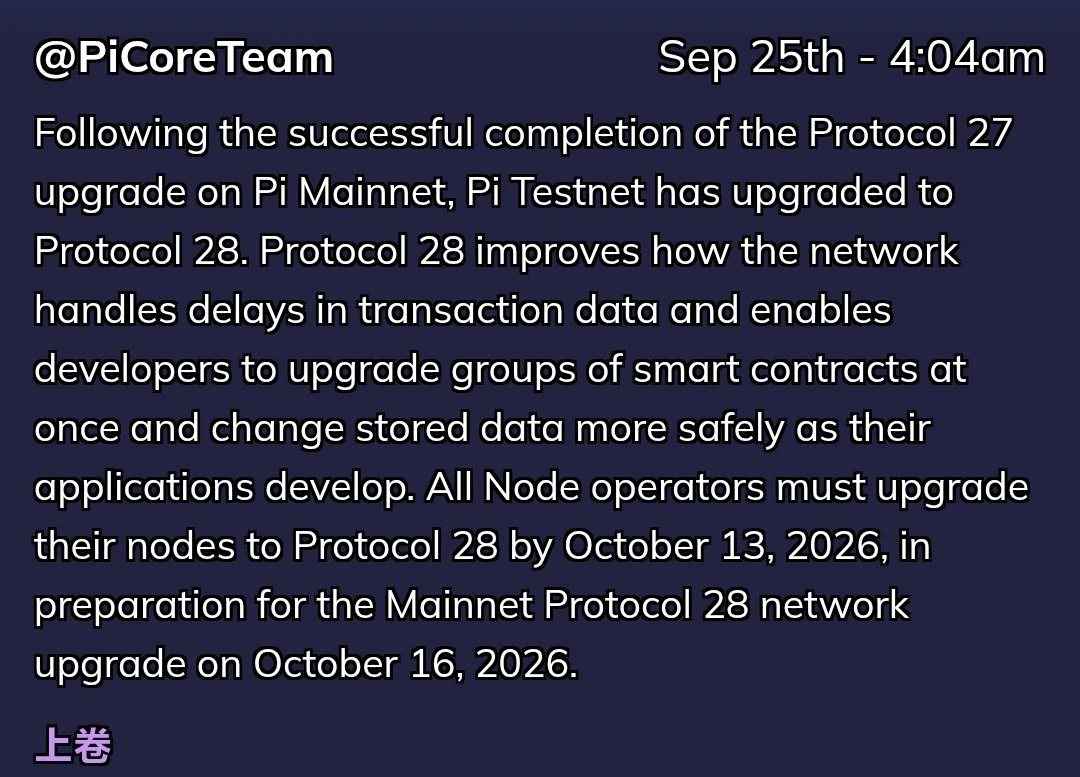 @PiCoreTeam Sep 25th - 4:04am

Following the successful completion of the Protocol 27 upgrade on Pi Mainnet, Pi Testnet has upgraded to Protocol 28. Protocol 28 improves how the network handles delays in transaction data and enables developers to upgrade groups of smart contracts at once and change stored data more safely as their applications develop. All Node operators must upgrade their nodes to Protocol 28 by October 13, 2026, in preparation for the Mainnet Protocol 28 network upgrade on October 16, 2026.

上卷